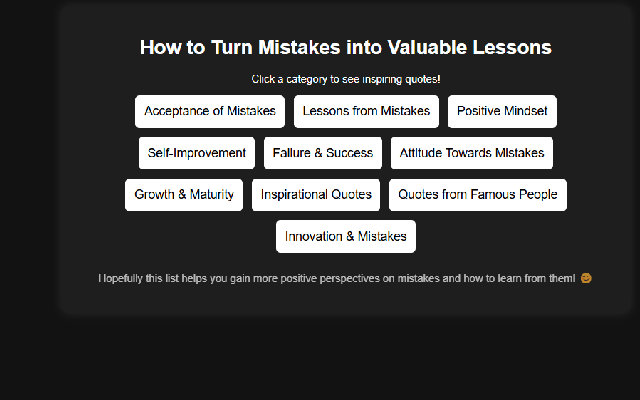 How to Turn Mistakes into Valuable Lessons

Click a category to see inspiring quotes!

Acceptance of Mistakes
Lessons from Mistakes
Positive Mindset
Self-Improvement
Failure & Success
Attitude Towards Mistakes
Growth & Maturity
Inspirational Quotes
Quotes from Famous People
Innovation & Mistakes

Hopefully this list helps you gain more positive perspectives on mistakes and how to learn from them! 😊